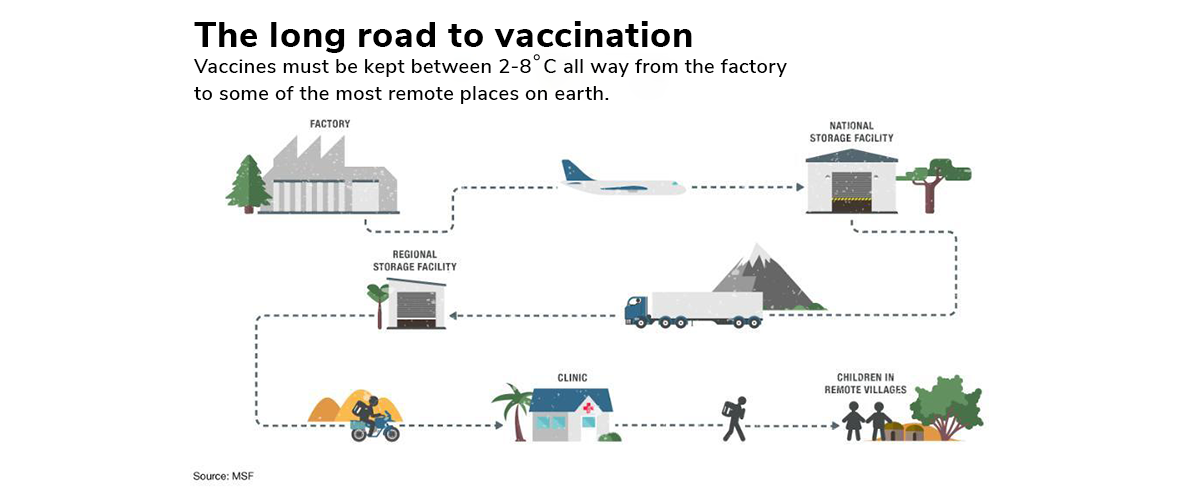 The long road to vaccination

Vaccines must be kept between 2-8°C all way from the factory to some of the most remote places on earth.

FACTORY

NATIONAL STORAGE FACILITY

REGIONAL STORAGE FACILITY

CLINIC

CHILDREN IN REMOTE VILLAGES

Source: MSF